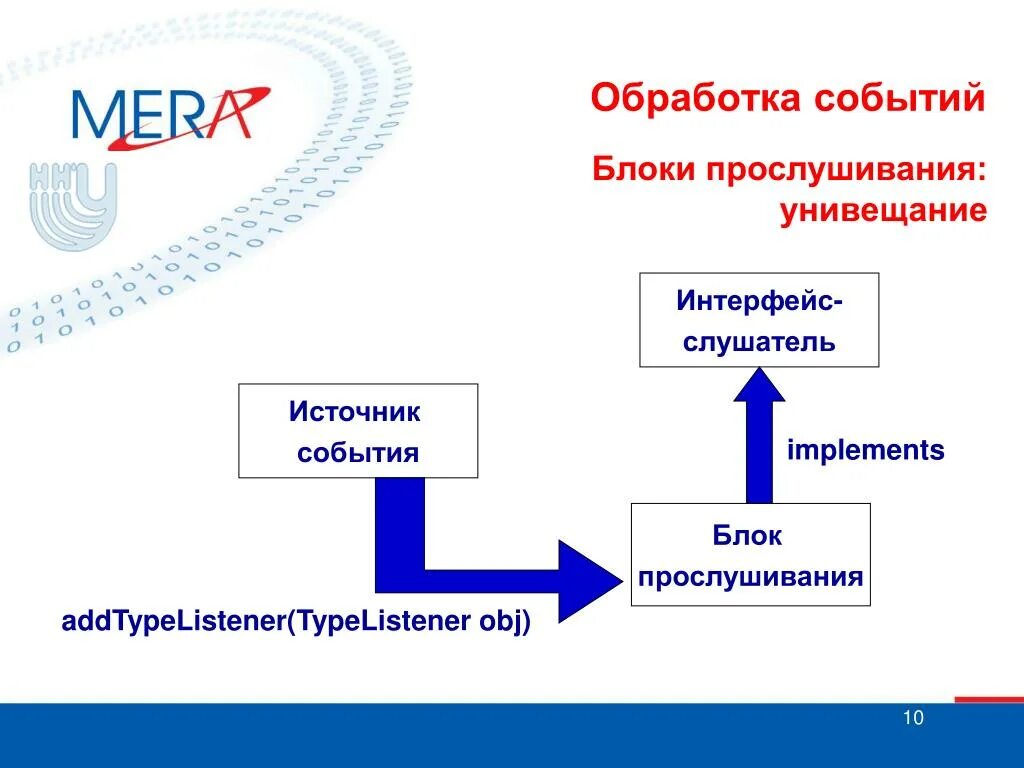 MERA

Обработка событий

Блоки прослушивания: унивещание

Интерфейс-слушатель

Источник события

implements

Блок прослушивания

addTypeListener(TypeListener obj)

10